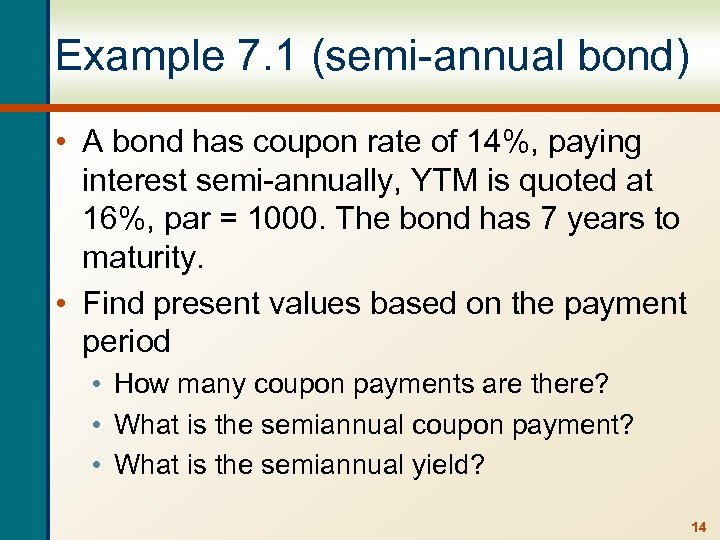 Example 7.1 (semi-annual bond)

• A bond has coupon rate of 14%, paying interest semi-annually, YTM is quoted at 16%, par = 1000. The bond has 7 years to maturity.
• Find present values based on the payment period
  • How many coupon payments are there?
  • What is the semiannual coupon payment?
  • What is the semiannual yield?

14